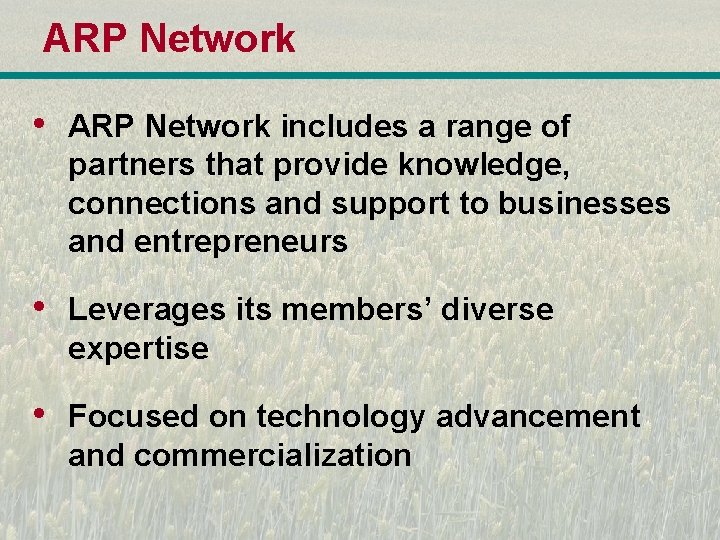 ARP Network

• ARP Network includes a range of partners that provide knowledge, connections and support to businesses and entrepreneurs

• Leverages its members' diverse expertise

• Focused on technology advancement and commercialization